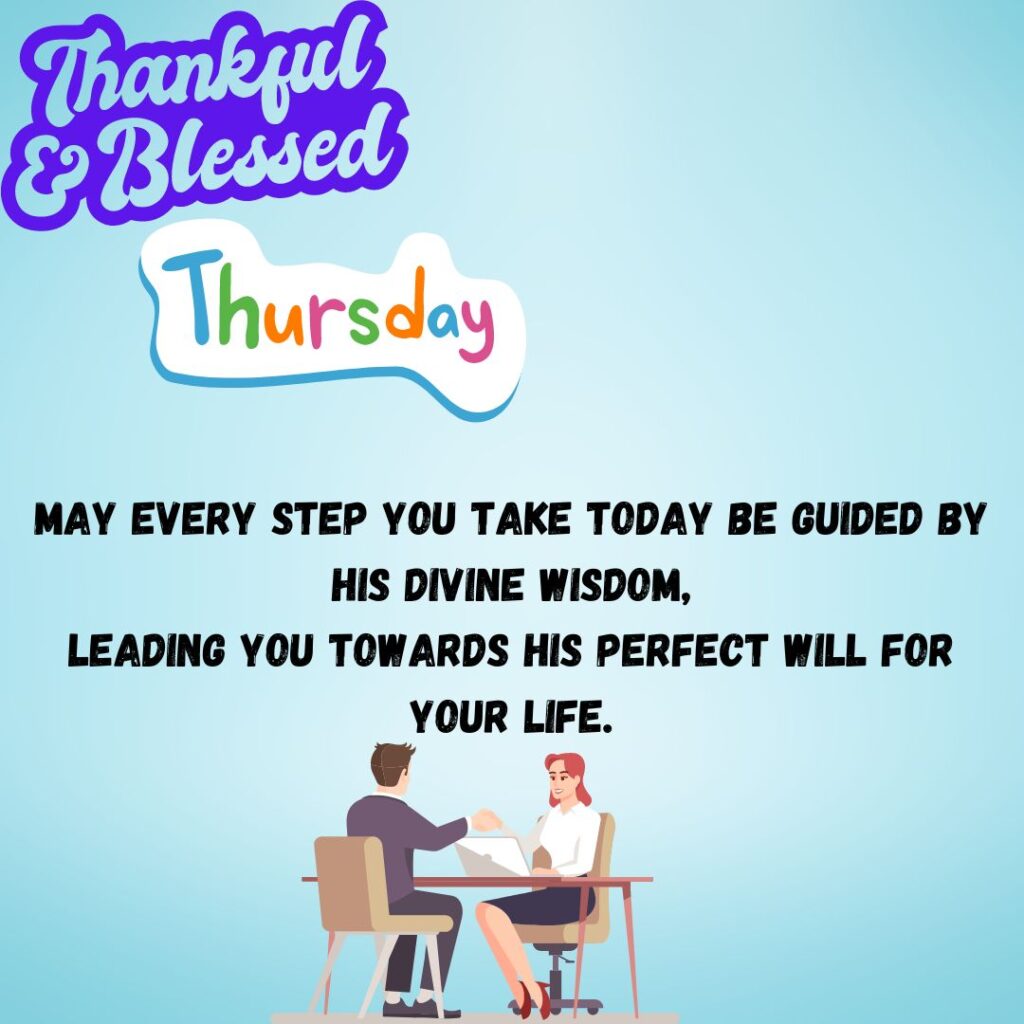 Thankful & Blessed

Thursday

MAY EVERY STEP YOU TAKE TODAY BE GUIDED BY HIS DIVINE WISDOM,
LEADING YOU TOWARDS HIS PERFECT WILL FOR YOUR LIFE.